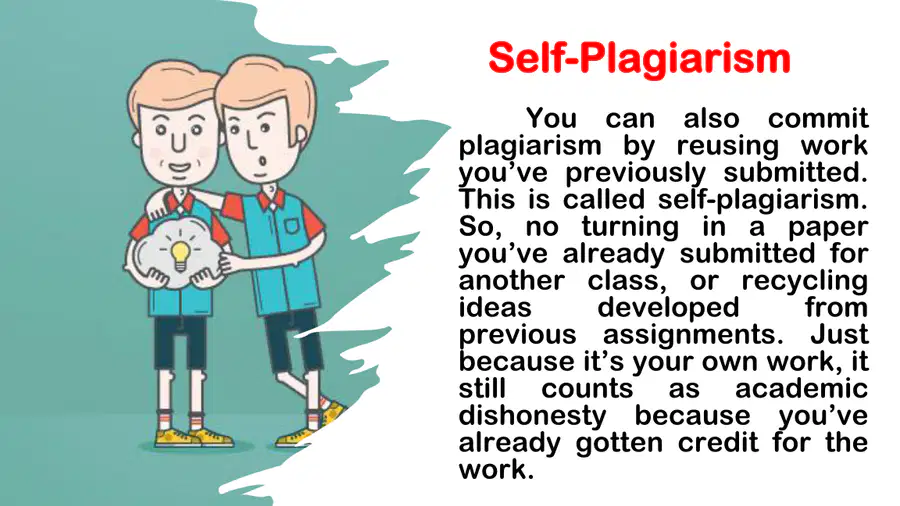 Self-Plagiarism

You can also commit plagiarism by reusing work you've previously submitted. This is called self-plagiarism. So, no turning in a paper you've already submitted for another class, or recycling ideas developed from previous assignments. Just because it's your own work, it still counts as academic dishonesty because you've already gotten credit for the work.